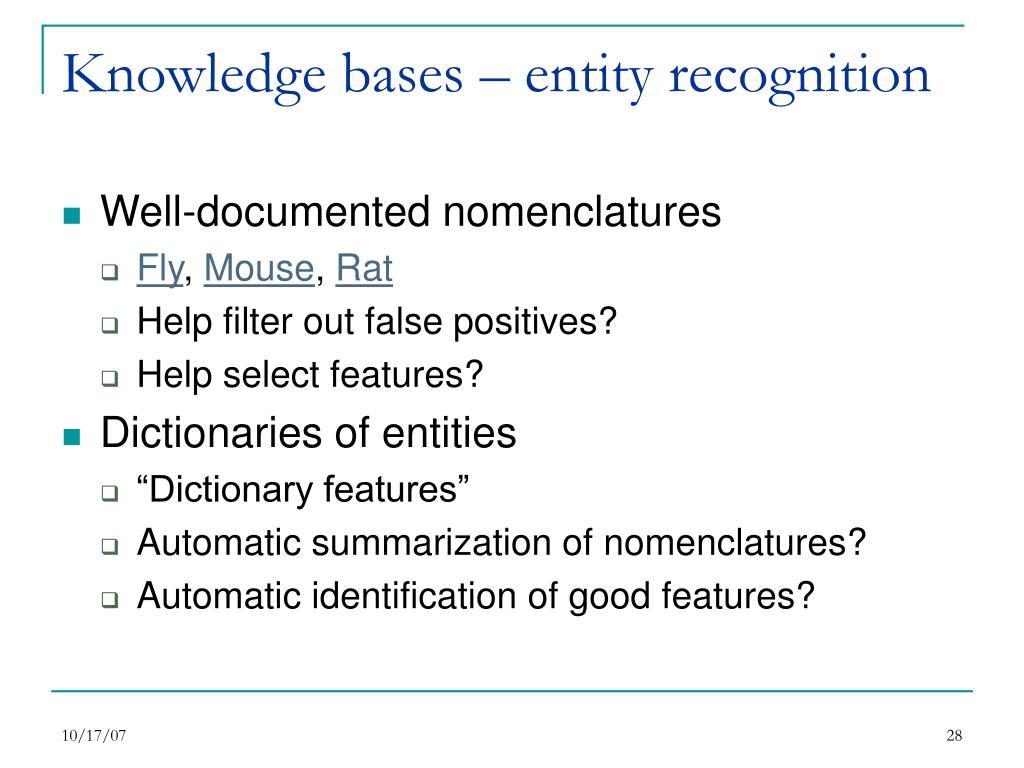 Knowledge bases – entity recognition

Well-documented nomenclatures

Fly, Mouse, Rat

Help filter out false positives?

Help select features?

Dictionaries of entities

“Dictionary features”

Automatic summarization of nomenclatures?

Automatic identification of good features?

10/17/07

28